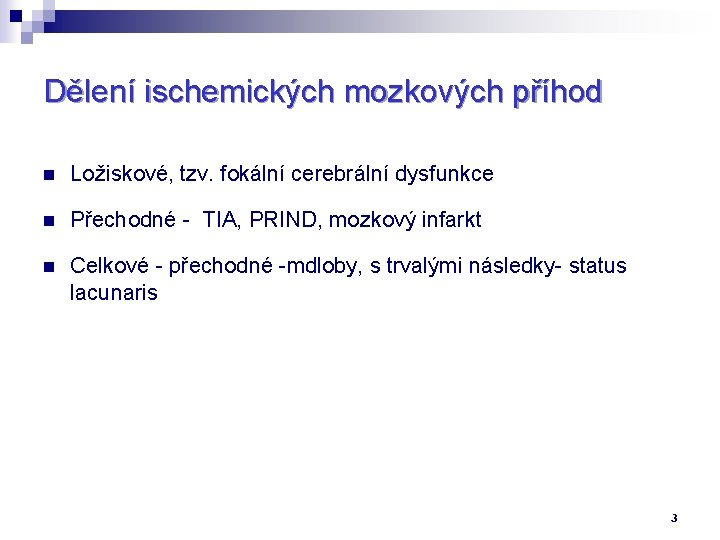 Dělení ischemických mozkových příhod

Ložiskové, tzv. fokální cerebrální dysfunkce

Přechodné - TIA, PRIND, mozkový infarkt

Celkové - přechodné -mdloby, s trvalými následky- status lacunaris

3